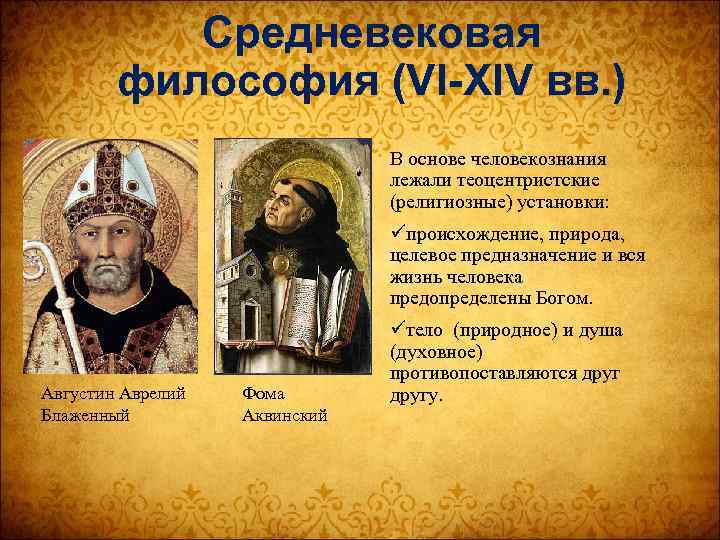 Средневековая философия (VI-XIV вв.)

Августин Аврелий Блаженный

Фома Аквинский

В основе человекознания лежали теоцентристские (религиозные) установки:

✓происхождение, природа, целевое предназначение и вся жизнь человека предопределены Богом.

✓тело (природное) и душа (духовное) противопоставляются друг другу.